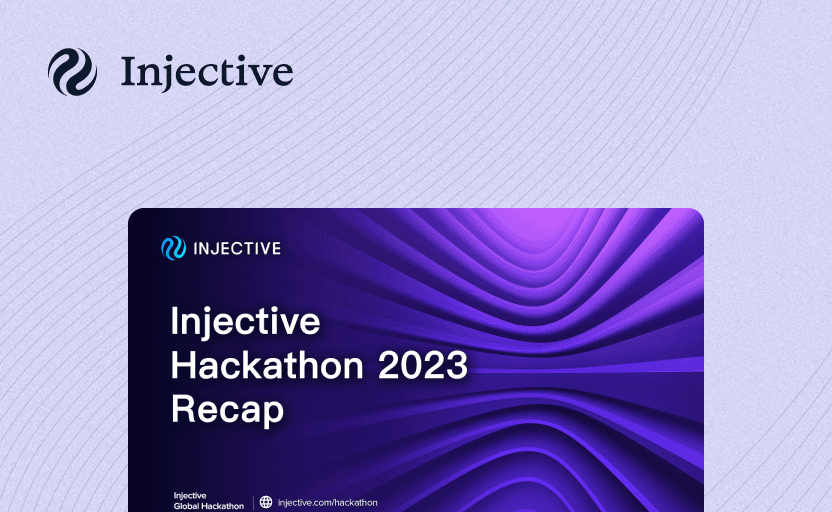 Injective

INJECTIVE

Injective Hackathon 2023 Recap

Injective Global Hackathon

injective.com/hackathon